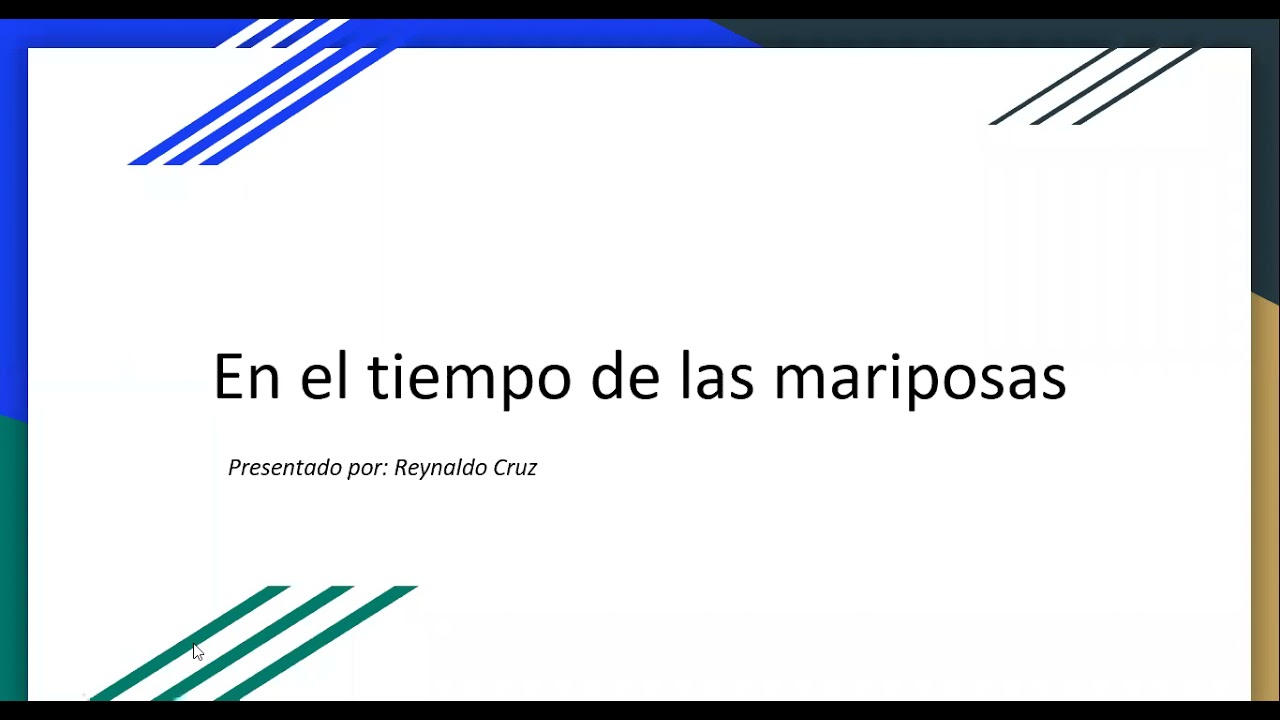 En el tiempo de las mariposas

Presentado por: Reynaldo Cruz